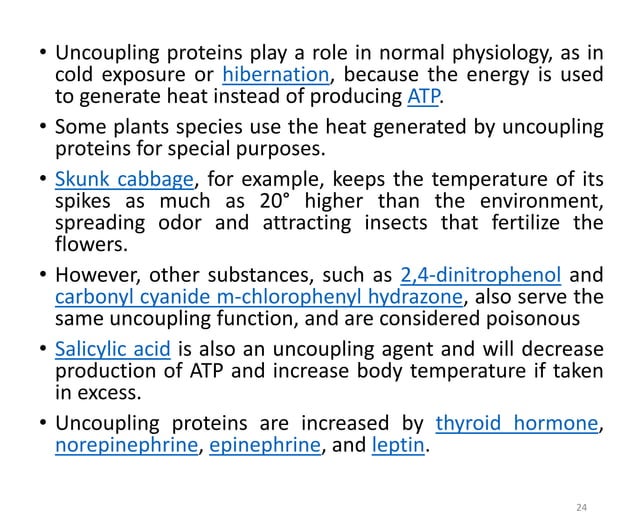 • Uncoupling proteins play a role in normal physiology, as in cold exposure or hibernation, because the energy is used to generate heat instead of producing ATP.

• Some plants species use the heat generated by uncoupling proteins for special purposes.

• Skunk cabbage, for example, keeps the temperature of its spikes as much as 20° higher than the environment, spreading odor and attracting insects that fertilize the flowers.

• However, other substances, such as 2,4-dinitrophenol and carbonyl cyanide m-chlorophenyl hydrazone, also serve the same uncoupling function, and are considered poisonous

• Salicylic acid is also an uncoupling agent and will decrease production of ATP and increase body temperature if taken in excess.

• Uncoupling proteins are increased by thyroid hormone, norepinephrine, epinephrine, and leptin.

24